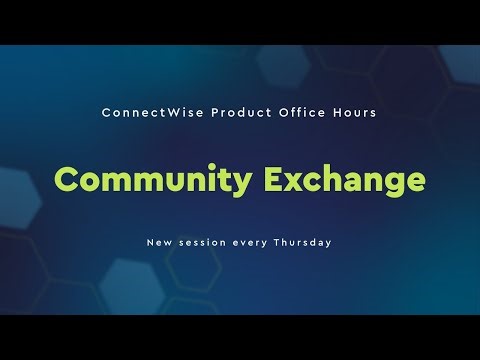 ConnectWise Product Office Hours

Community Exchange

New session every Thursday